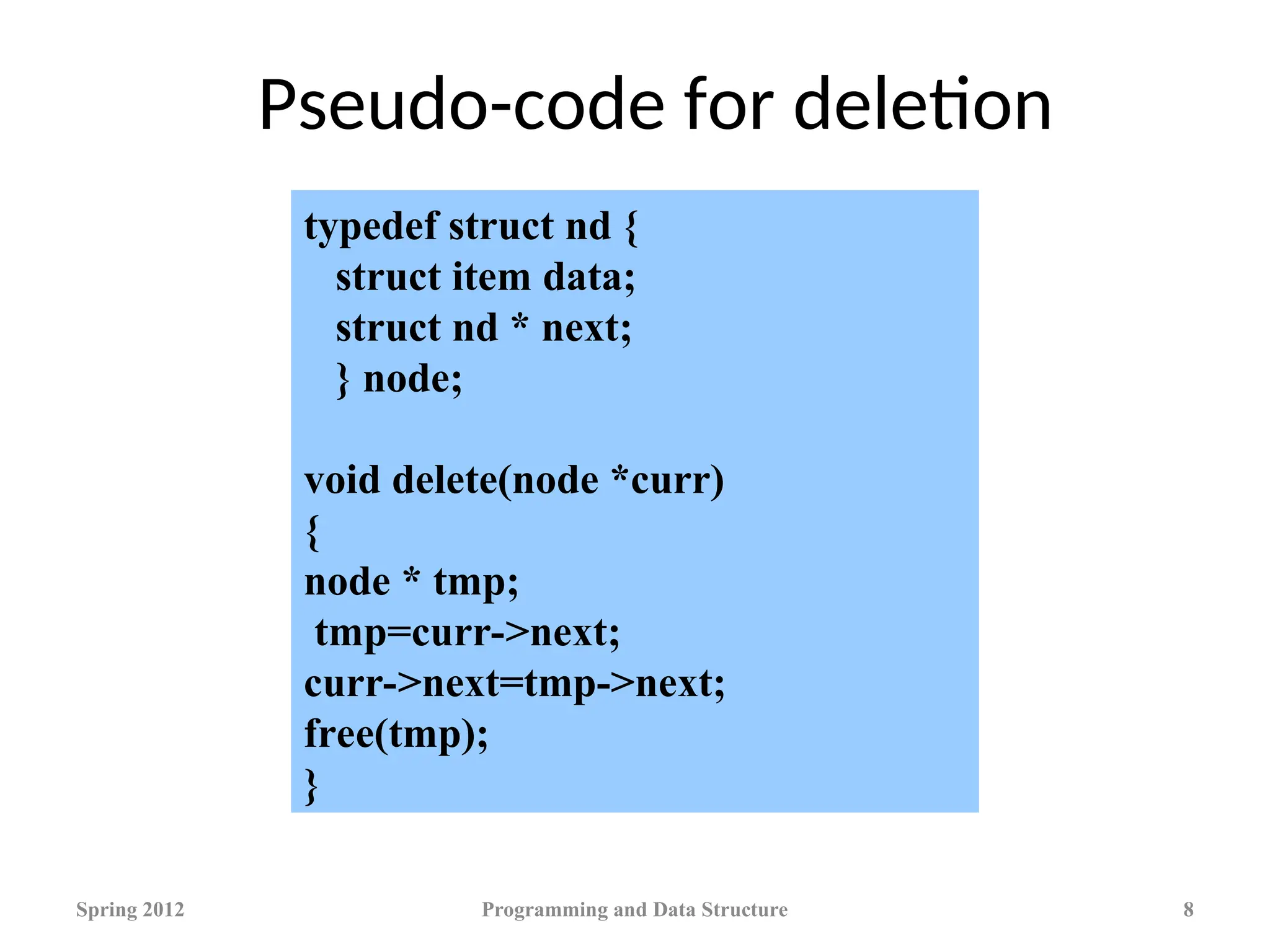 Pseudo-code for deletion

typedef struct nd {
struct item data;
struct nd * next;
} node;

void delete(node *curr)
{
node * tmp;
tmp=curr->next;
curr->next=tmp->next;
free(tmp);
}

Spring 2012
Programming and Data Structure
8